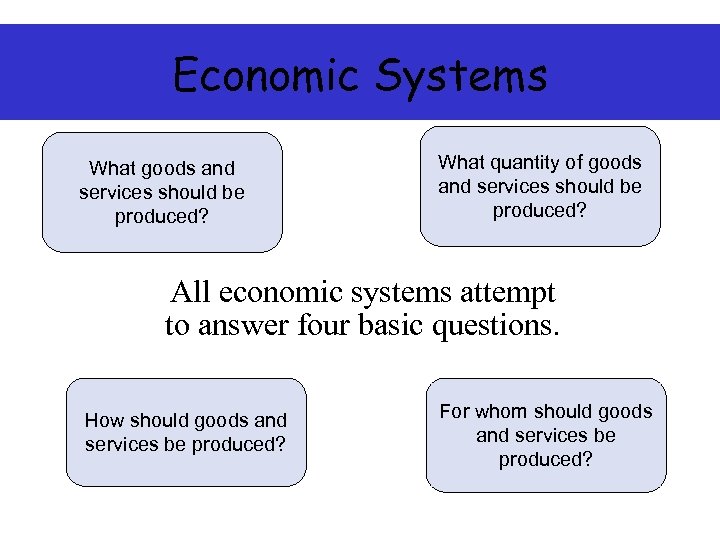 Economic Systems

What goods and services should be produced?

What quantity of goods and services should be produced?

All economic systems attempt to answer four basic questions.

How should goods and services be produced?

For whom should goods and services be produced?